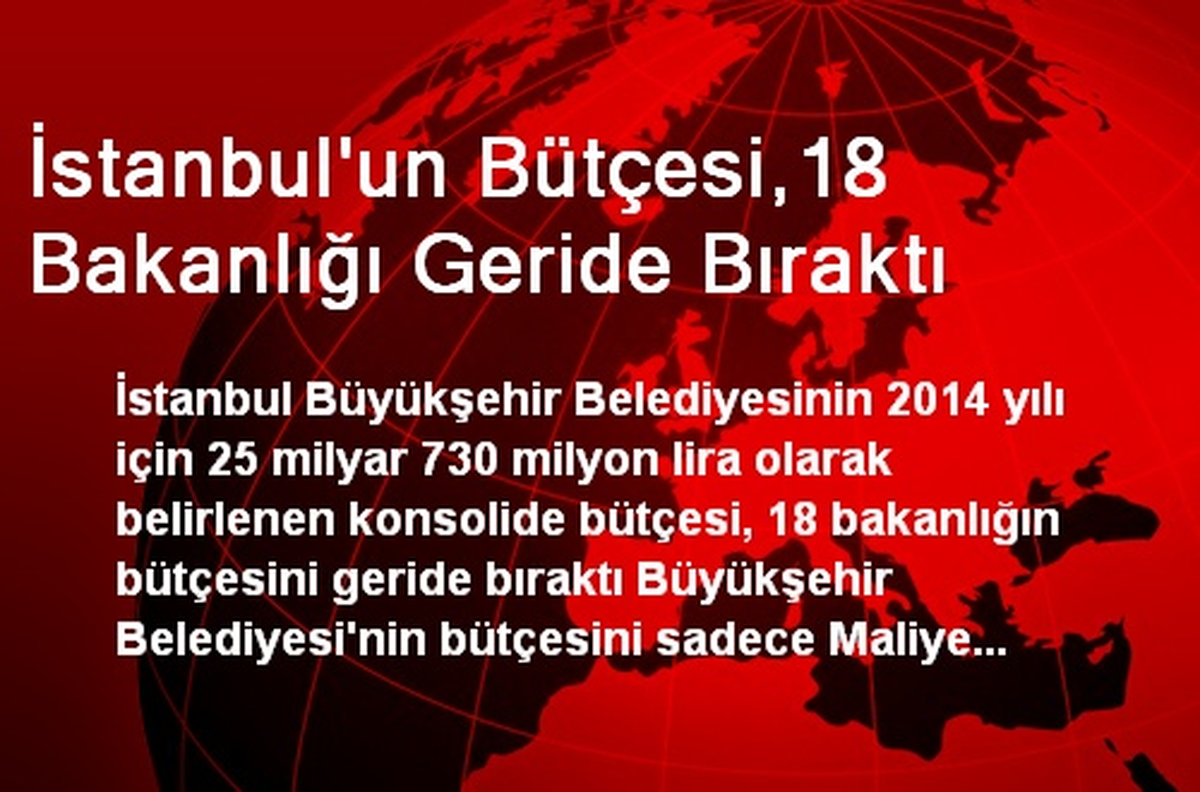 İstanbul'un Bütçesi,18 Bakanlığı Geride Bıraktı

İstanbul Büyükşehir Belediyesinin 2014 yılı için 25 milyar 730 milyon lira olarak belirlenen konsolide bütçesi, 18 bakanlığın bütçesini geride bıraktı Büyükşehir Belediyesi'nin bütçesini sadece Maliye...